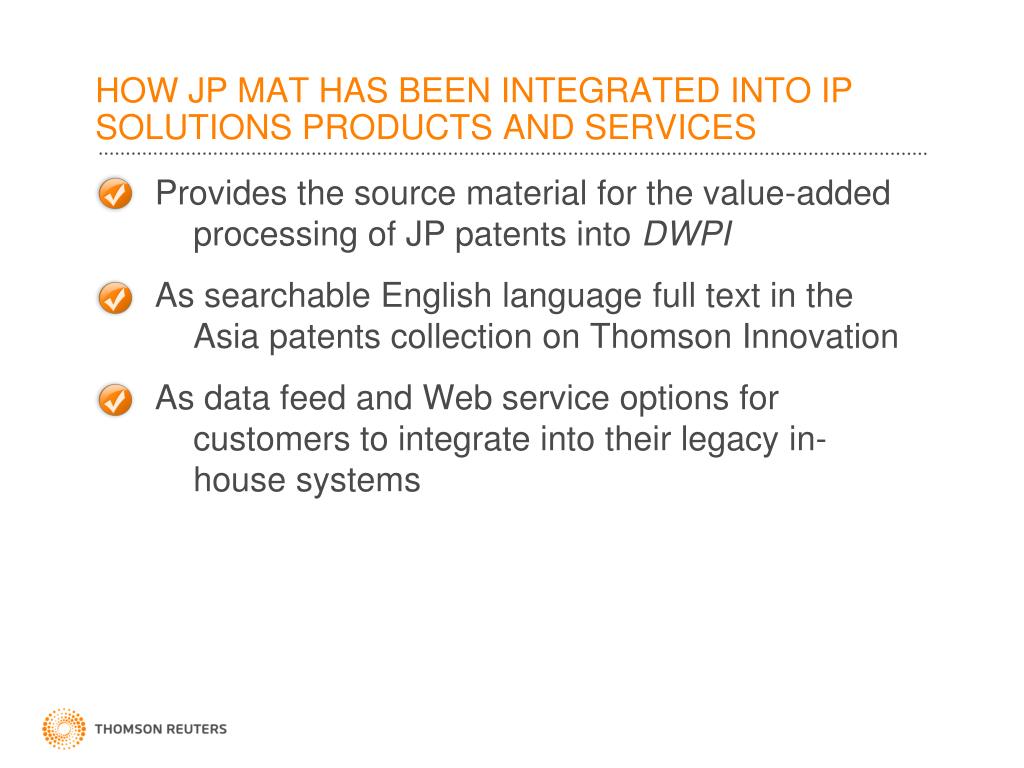 HOW JP MAT HAS BEEN INTEGRATED INTO IP SOLUTIONS PRODUCTS AND SERVICES

Provides the source material for the value-added processing of JP patents into DWPI

As searchable English language full text in the Asia patents collection on Thomson Innovation

As data feed and Web service options for customers to integrate into their legacy in-house systems

THOMSON REUTERS